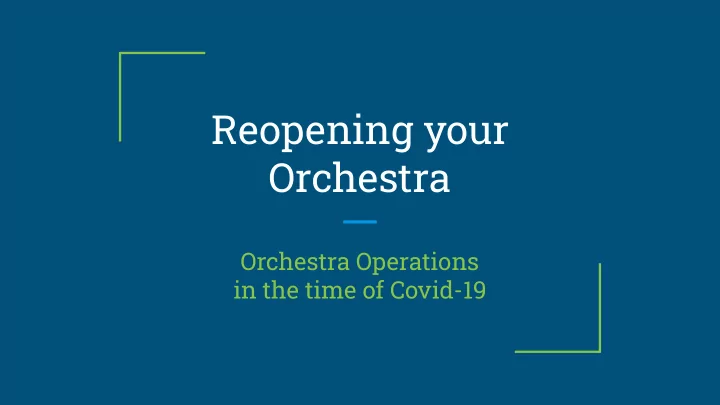 Reopening your Orchestra

Orchestra Operations in the time of Covid-19